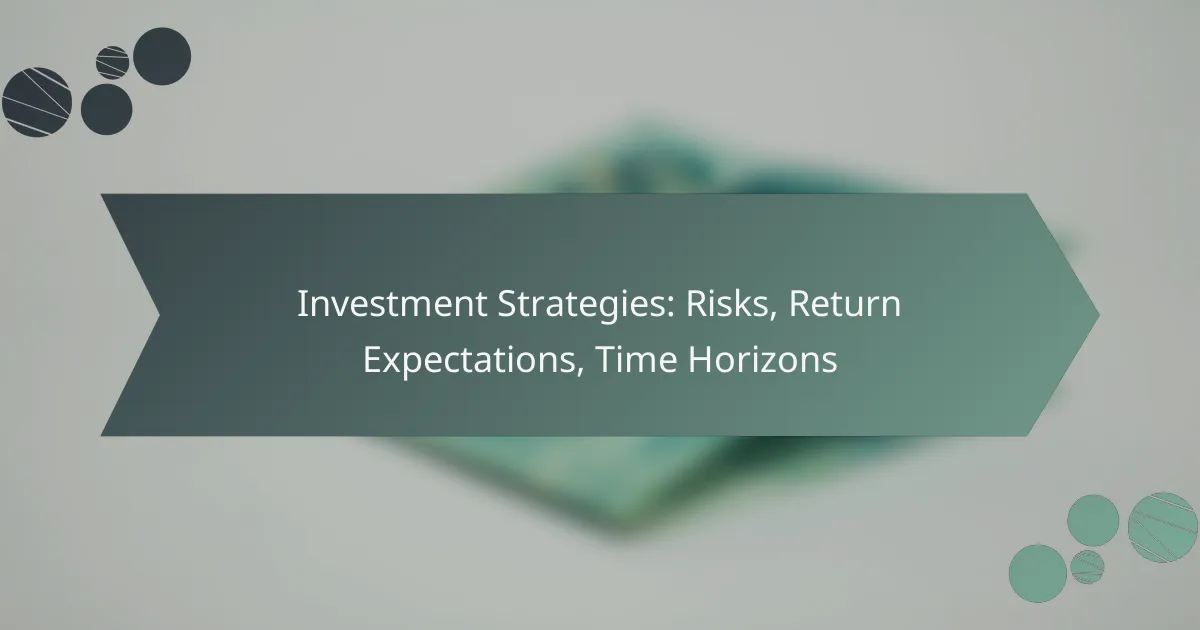 Investment Strategies: Risks, Return Expectations, Time Horizons